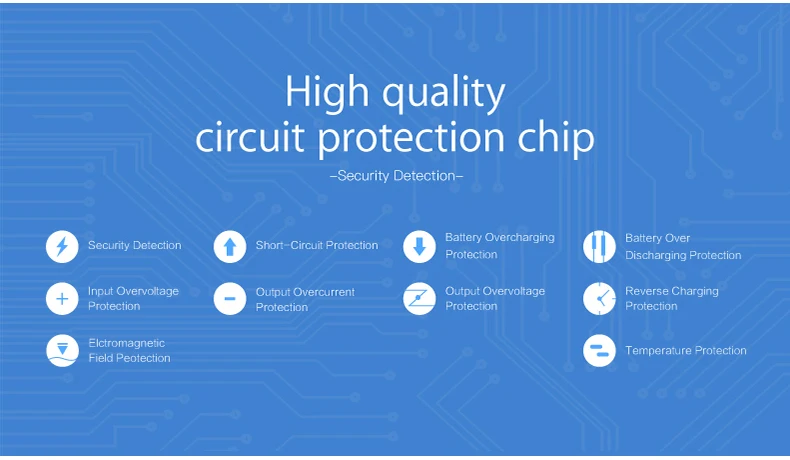 High quality
circuit protection chip

–Security Detection–

Security Detection

Short-Circuit Protection

Battery Overcharging Protection

Battery Over Discharging Protection

Input Overvoltage Protection

Output Overcurrent Protection

Output Overvoltage Protection

Reverse Charging Protection

Elctromagnetic Field Peotection

Temperature Protection